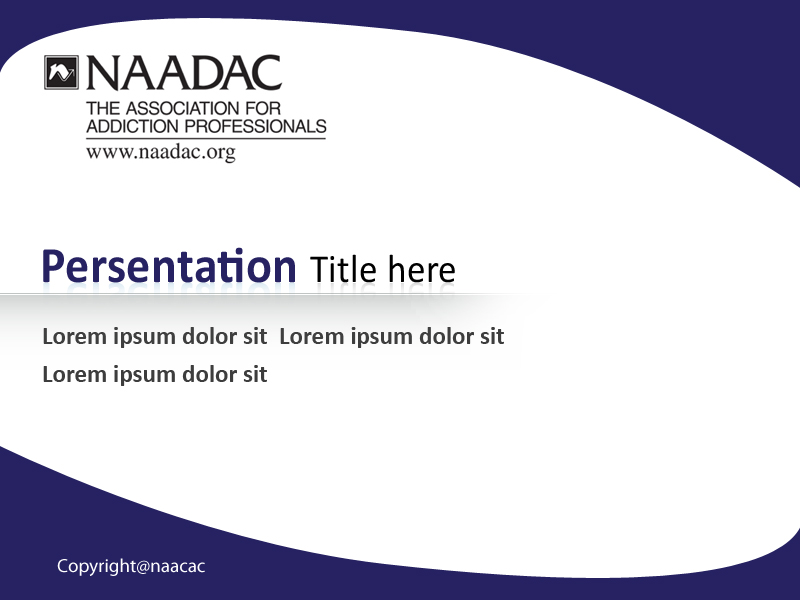 NAADAC
THE ASSOCIATION FOR ADDICTION PROFESSIONALS
www.naadac.org

Persentation Title here

Lorem ipsum dolor sit Lorem ipsum dolor sit
Lorem ipsum dolor sit

Copyright@naacac